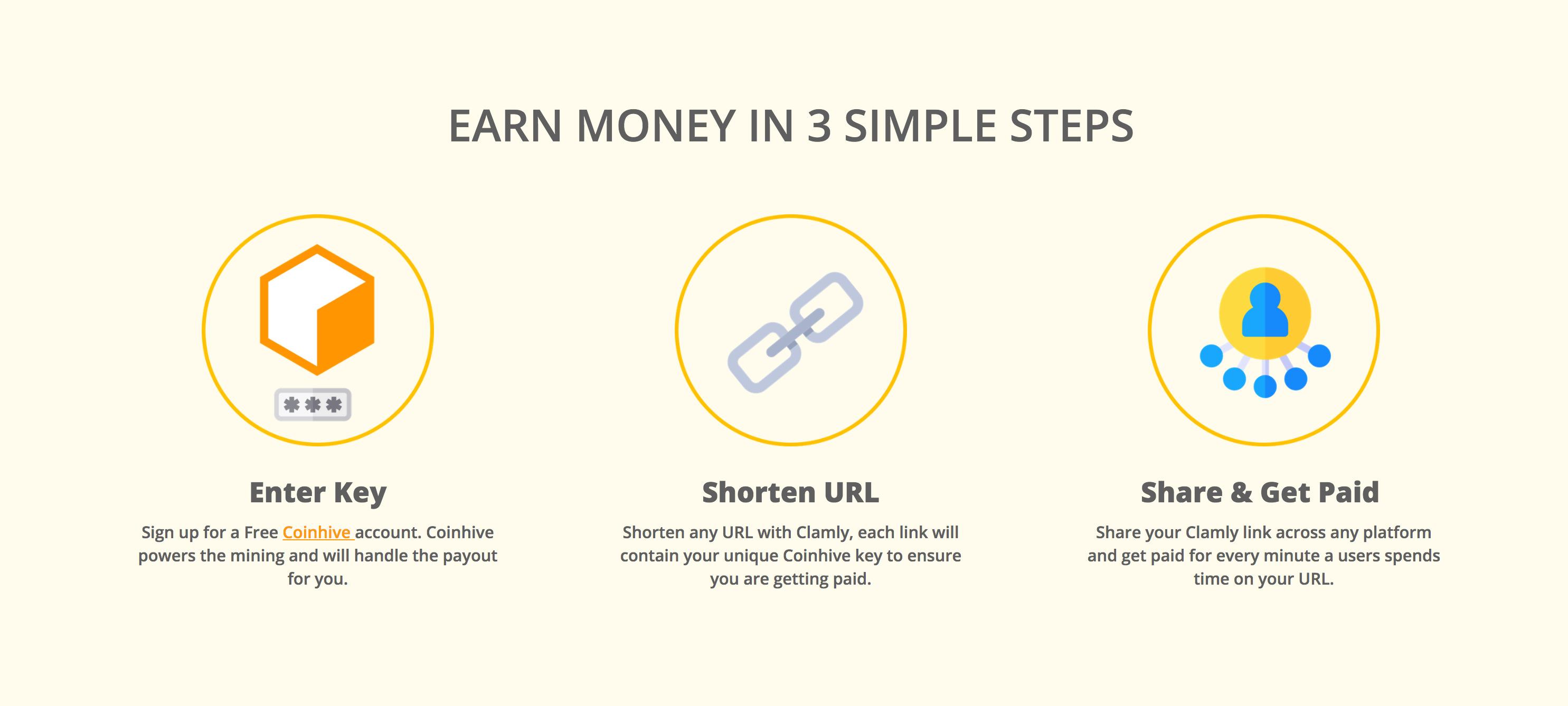 EARN MONEY IN 3 SIMPLE STEPS

***

Enter Key

Sign up for a Free Coinhive account. Coinhive powers the mining and will handle the payout for you.

Shorten URL

Shorten any URL with Clamly, each link will contain your unique Coinhive key to ensure you are getting paid.

Share & Get Paid

Share your Clamly link across any platform and get paid for every minute a users spends time on your URL.